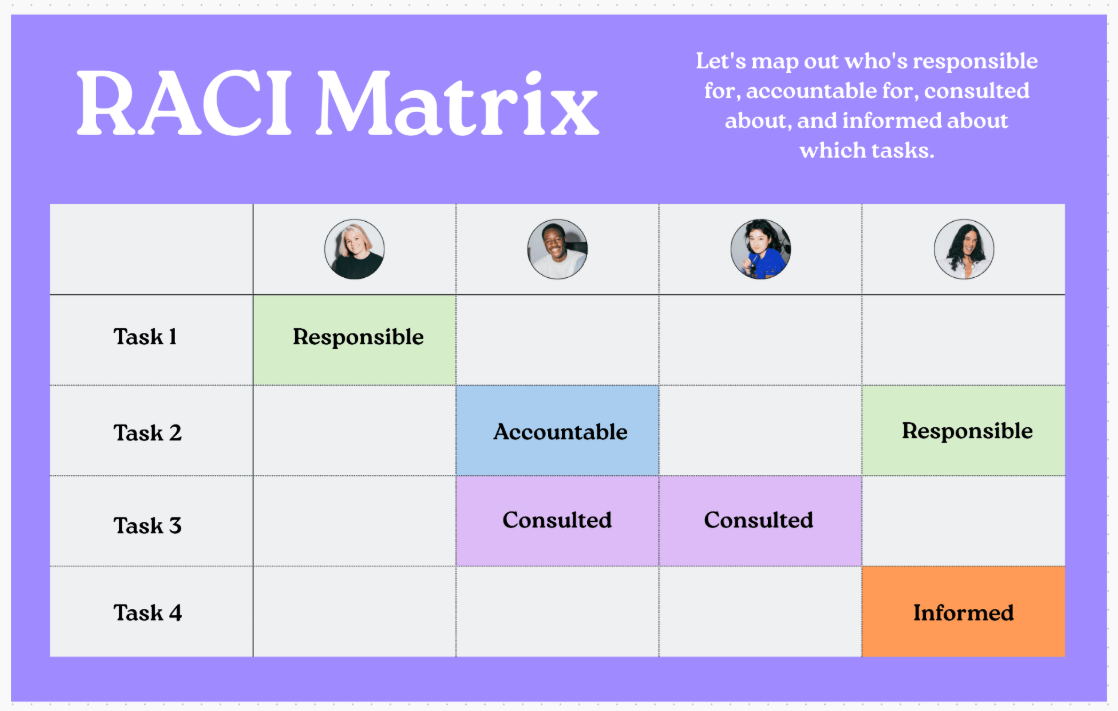 RACI Matrix

Let's map out who's responsible for, accountable for, consulted about, and informed about which tasks.

| | | | | |
|---|---|---|---|---|
| Task 1 | Responsible | | | |
| Task 2 | | Accountable | | Responsible |
| Task 3 | | Consulted | Consulted | |
| Task 4 | | | | Informed |